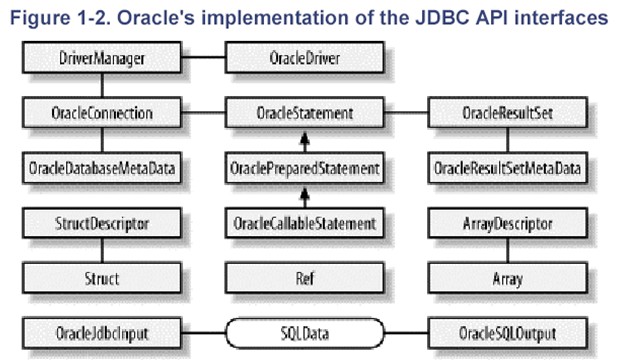 Figure 1-2. Oracle's implementation of the JDBC API interfaces

DriverManager
OracleDriver
OracleConnection
OracleStatement
OracleResultSet
OracleDatabaseMetaData
OraclePreparedStatement
OracleResultSetMetaData
StructDescriptor
OracleCallableStatement
ArrayDescriptor
Struct
Ref
Array
OracleJdbcInput
SQLData
OracleSQLOutput